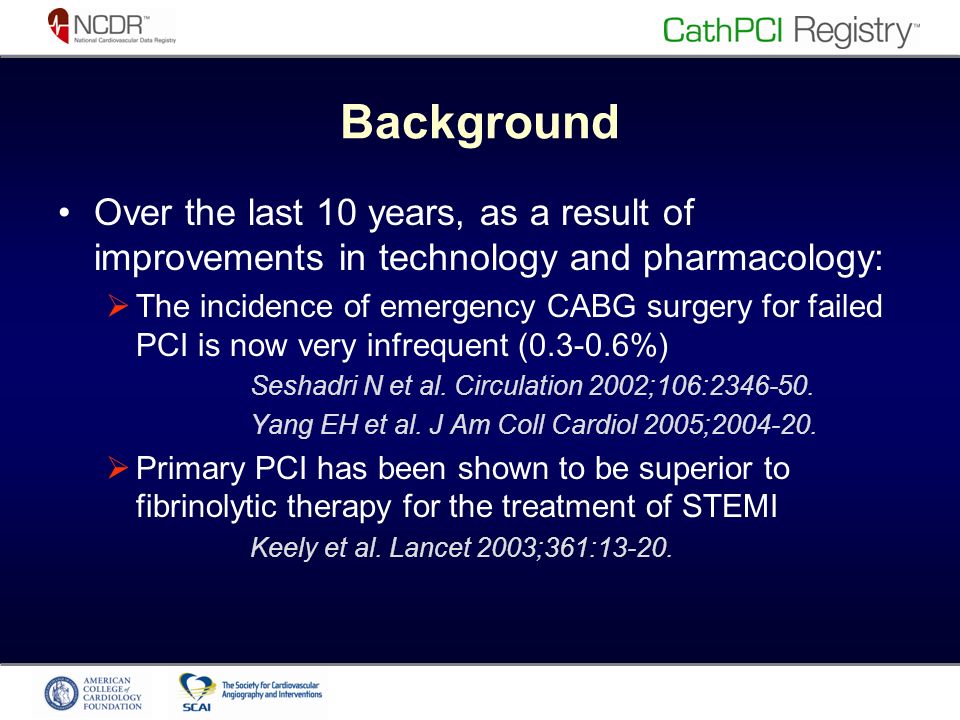 NCDR™
National Cardiovascular Data Registry

CathPCI Registry™

Background

• Over the last 10 years, as a result of improvements in technology and pharmacology:

➢ The incidence of emergency CABG surgery for failed PCI is now very infrequent (0.3-0.6%)

Seshadri N et al. Circulation 2002;106:2346-50.

Yang EH et al. J Am Coll Cardiol 2005;2004-20.

➢ Primary PCI has been shown to be superior to fibrinolytic therapy for the treatment of STEMI

Keely et al. Lancet 2003;361:13-20.

AMERICAN COLLEGE of CARDIOLOGY FOUNDATION

SCAI The Society for Cardiovascular Angiography and Interventions